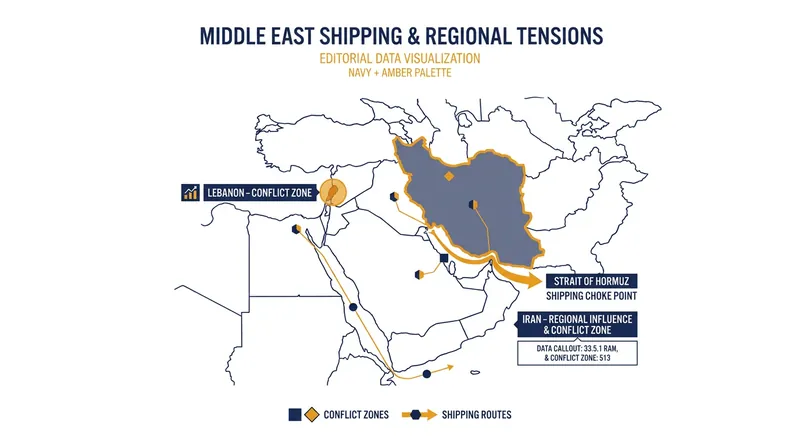 MIDDLE EAST SHIPPING & REGIONAL TENSIONS
EDITORIAL DATA VISUALIZATION
NAVY + AMBER PALETTE

LEBANON – CONFLICT ZONE

STRAIT OF HORMUZ
SHIPPING CHOKE POINT

IRAN – REGIONAL INFLUENCE & CONFLICT ZONE

DATA CALLOUT: 33.5.1 RAM, & CONFLICT ZONE: 513

CONFLICT ZONES
SHIPPING ROUTES